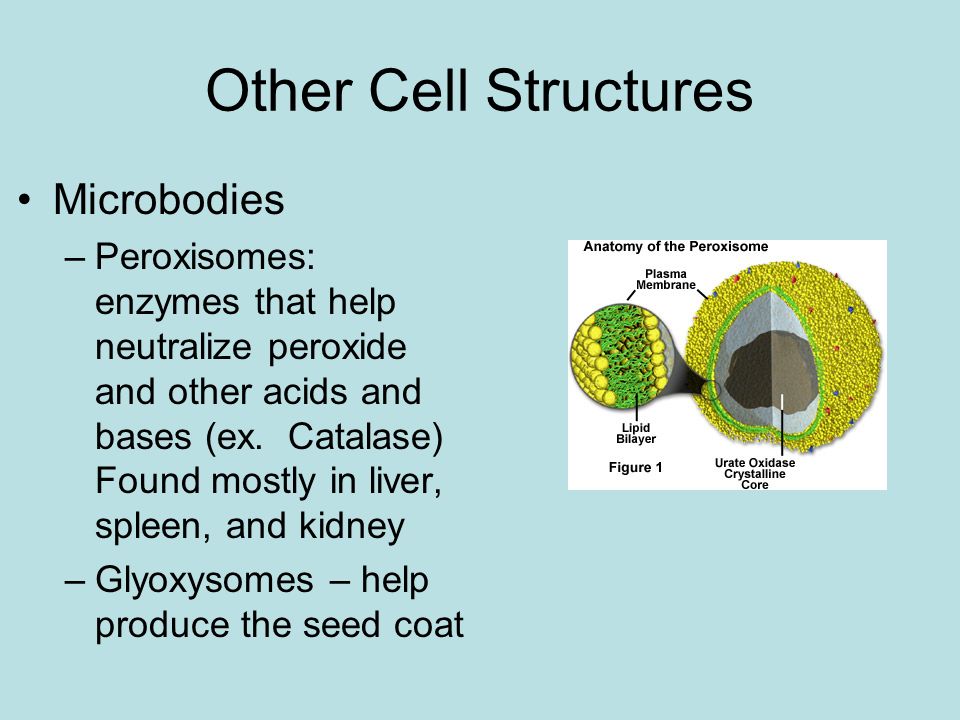 Other Cell Structures

• Microbodies

– Peroxisomes: enzymes that help neutralize peroxide and other acids and bases (ex. Catalase) Found mostly in liver, spleen, and kidney

– Glyoxysomes – help produce the seed coat

Anatomy of the Peroxisome

Plasma Membrane

Lipid Bilayer

Figure 1

Urate Oxidase Crystalline Core